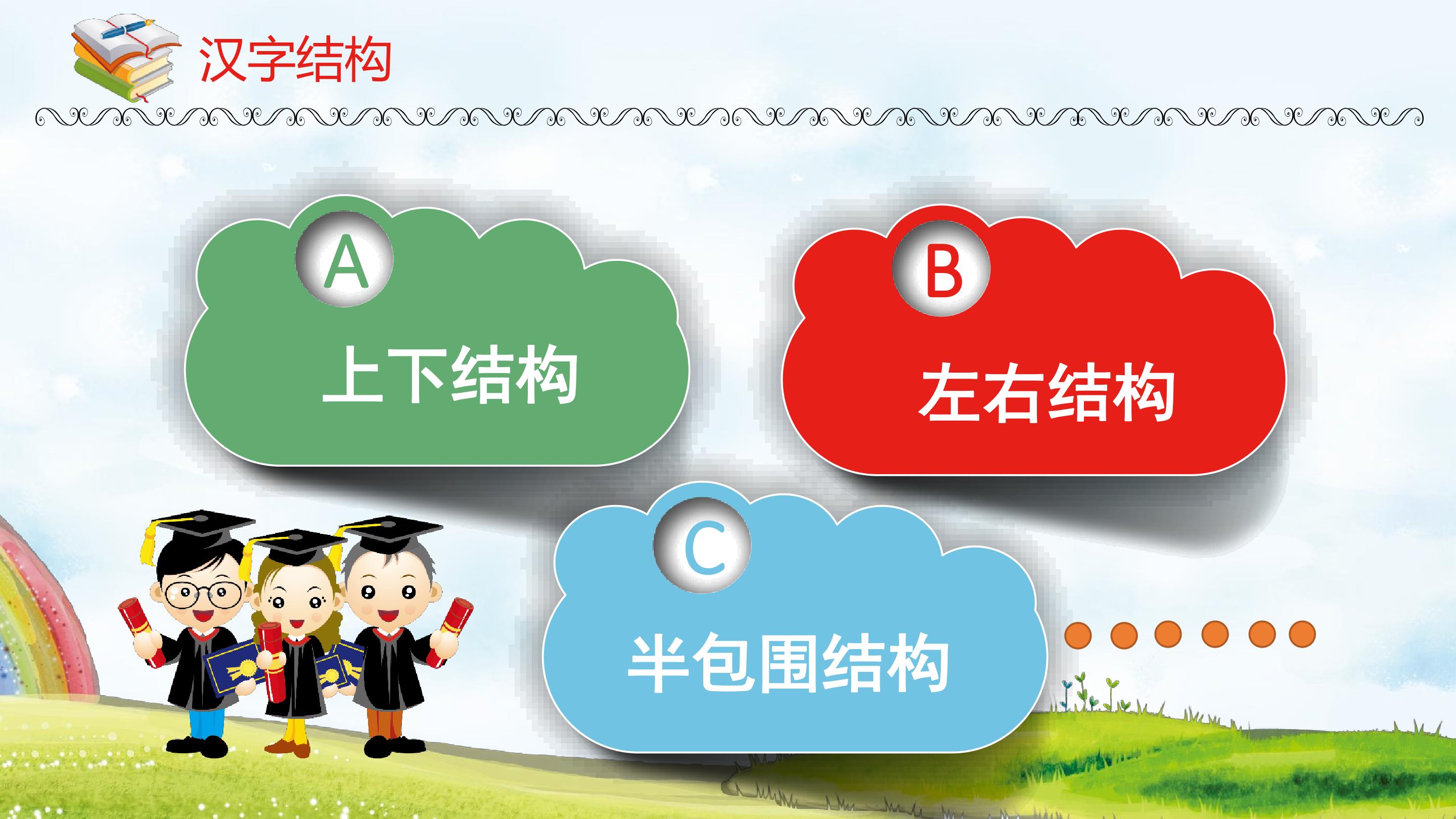 汉字结构

A
上下结构

B
左右结构

C
半包围结构